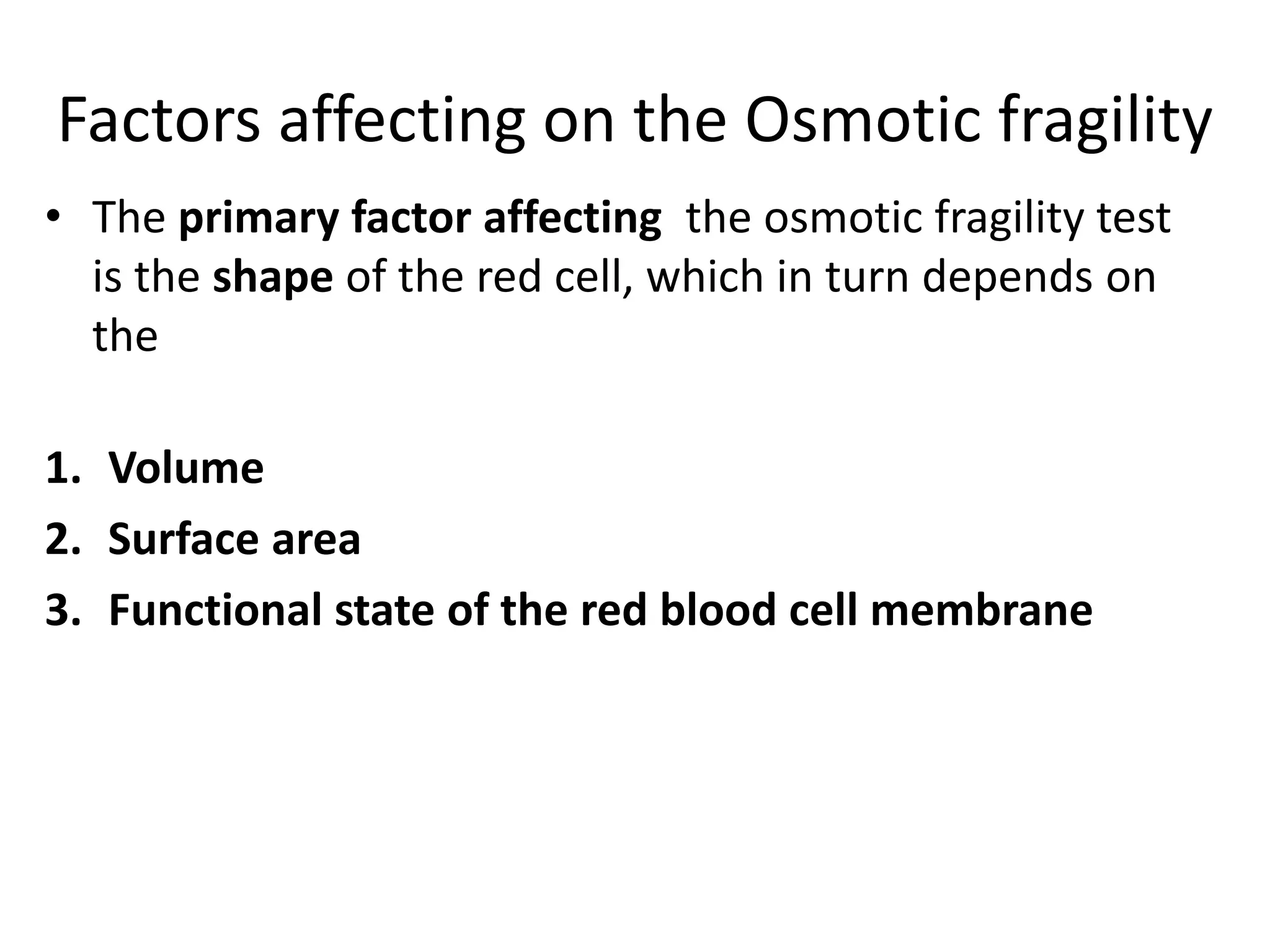 Factors affecting on the Osmotic fragility

• The primary factor affecting the osmotic fragility test is the shape of the red cell, which in turn depends on the

1. Volume
2. Surface area
3. Functional state of the red blood cell membrane